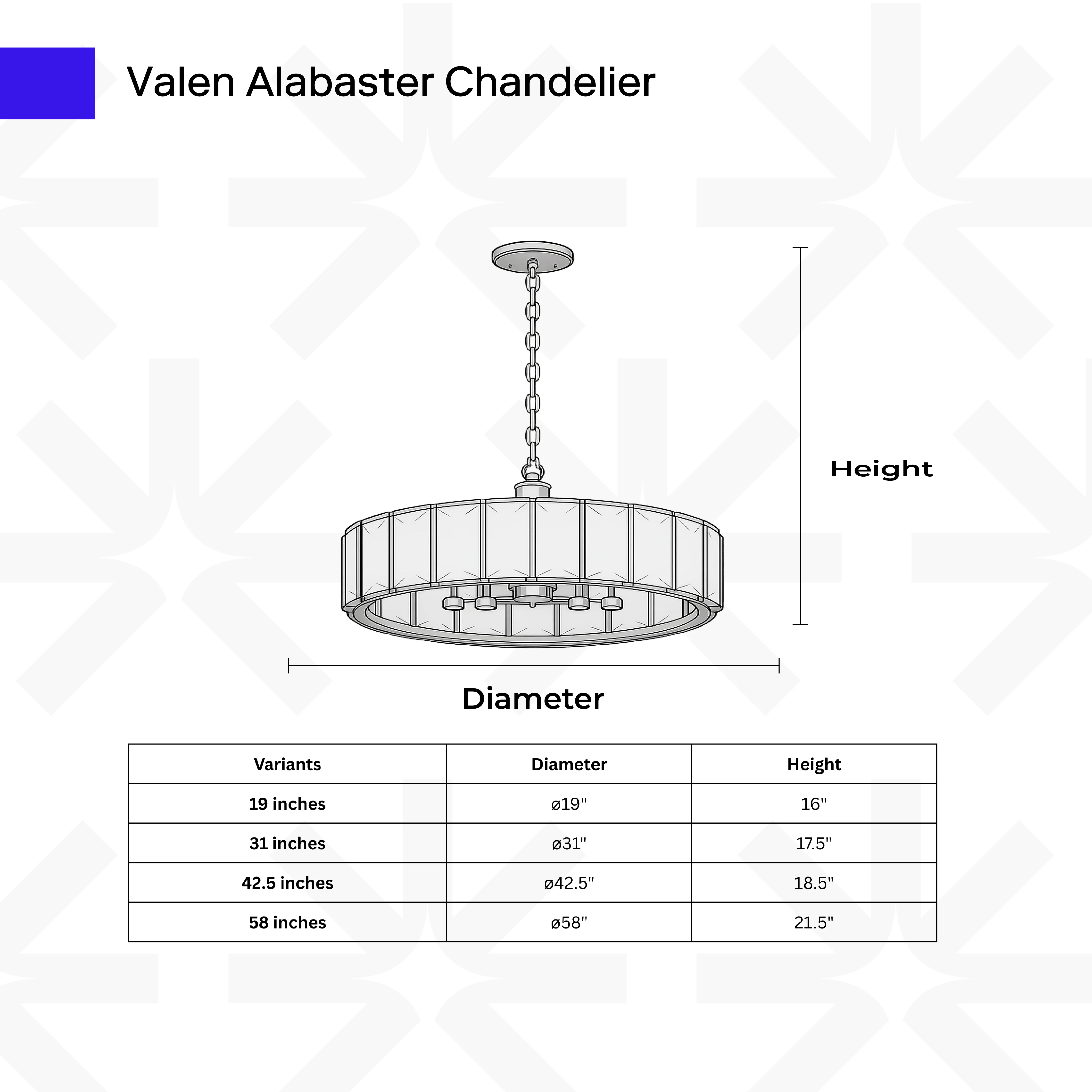 Valen Alabaster Chandelier

Height

Diameter

| Variants | Diameter | Height |
|---|---|---|
| 19 inches | ø19" | 16" |
| 31 inches | ø31" | 17.5" |
| 42.5 inches | ø42.5" | 18.5" |
| 58 inches | ø58" | 21.5" |